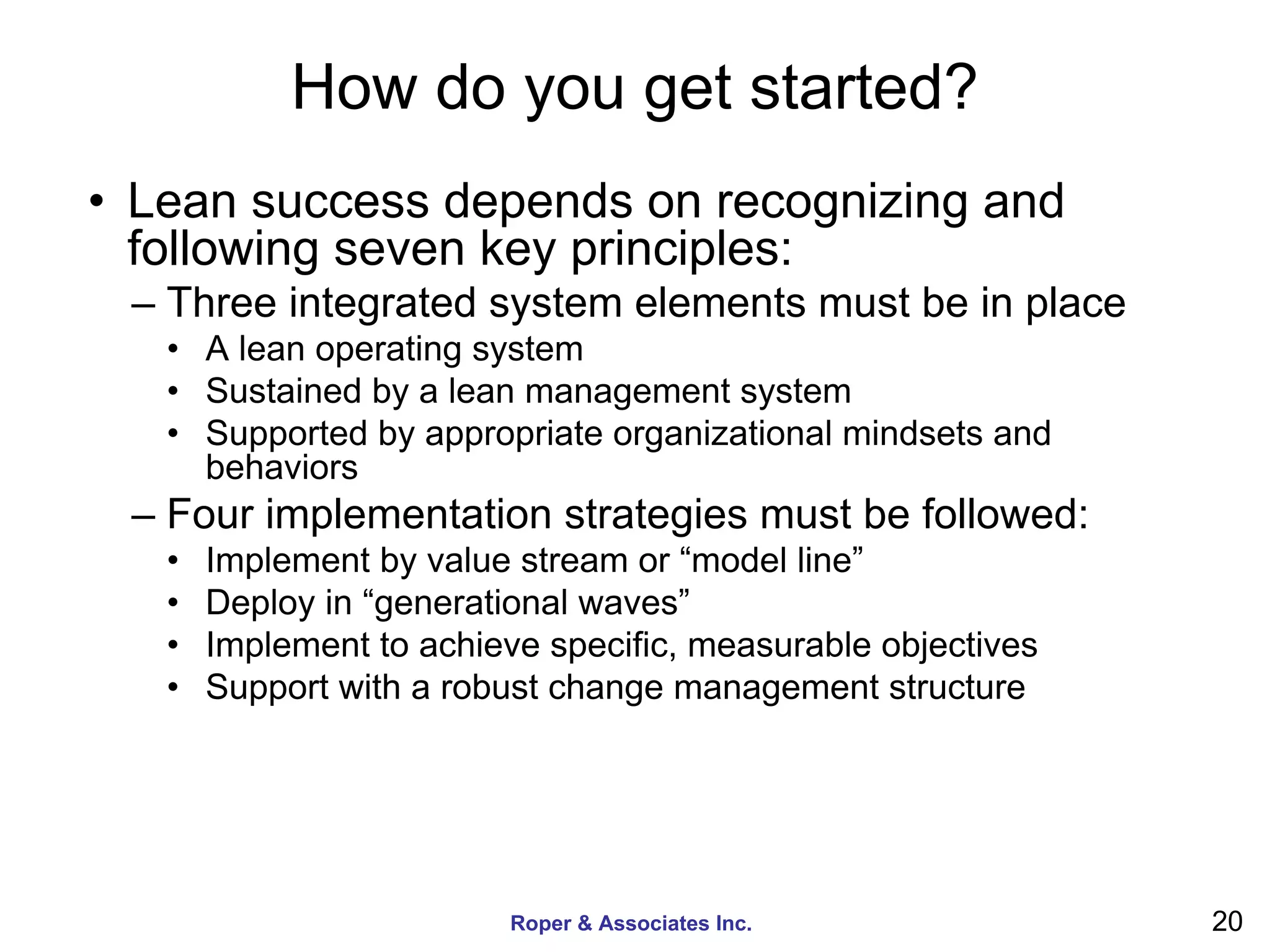 How do you get started?

• Lean success depends on recognizing and following seven key principles:
– Three integrated system elements must be in place
• A lean operating system
• Sustained by a lean management system
• Supported by appropriate organizational mindsets and behaviors
– Four implementation strategies must be followed:
• Implement by value stream or “model line”
• Deploy in “generational waves”
• Implement to achieve specific, measurable objectives
• Support with a robust change management structure

Roper & Associates Inc.

20